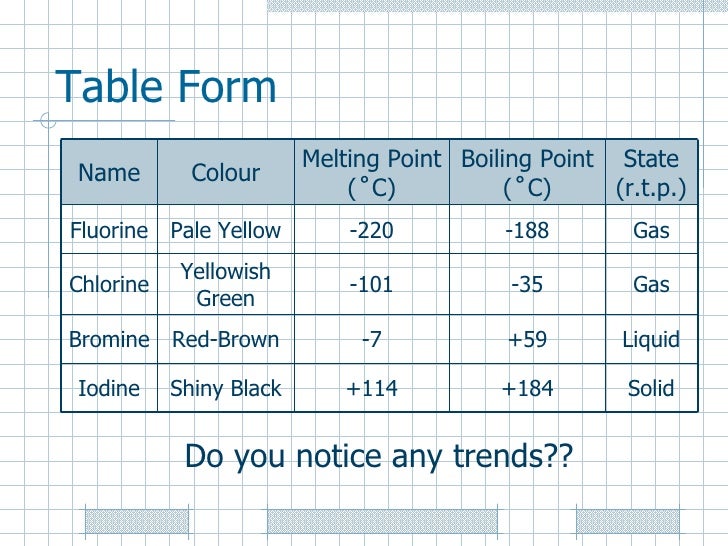 Table Form

| Name | Colour | Melting Point (˚C) | Boiling Point (˚C) | State (r.t.p.) |
|---|---|---|---|---|
| Fluorine | Pale Yellow | -220 | -188 | Gas |
| Chlorine | Yellowish Green | -101 | -35 | Gas |
| Bromine | Red-Brown | -7 | +59 | Liquid |
| Iodine | Shiny Black | +114 | +184 | Solid |

Do you notice any trends??